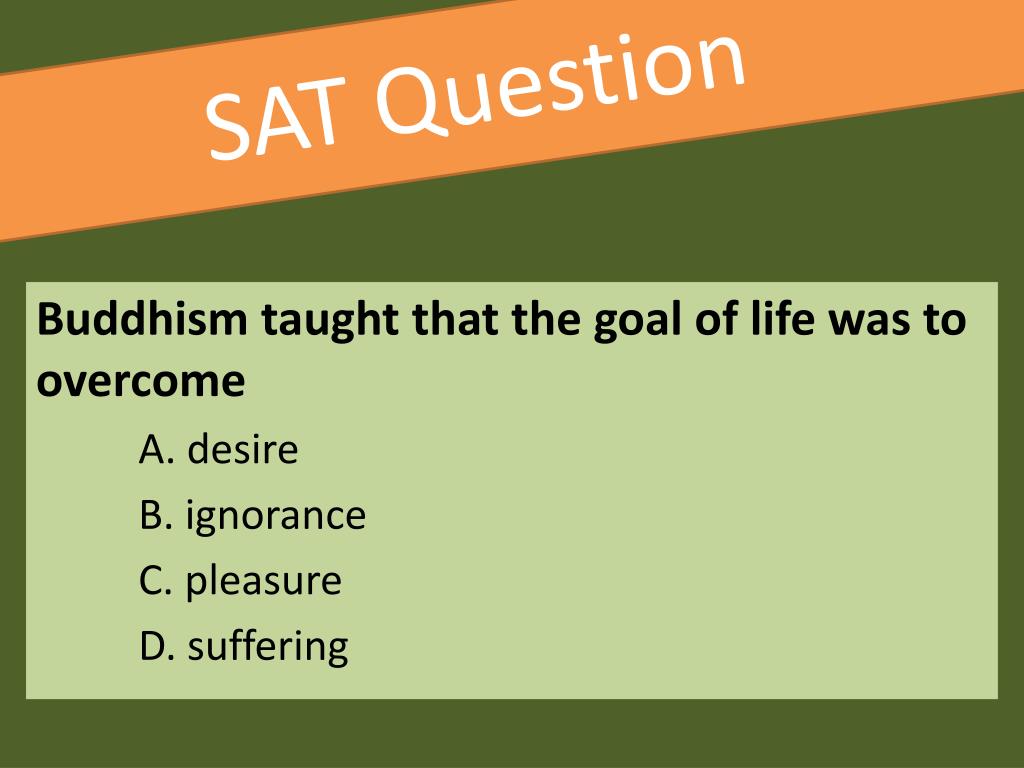 SAT Question

Buddhism taught that the goal of life was to overcome

A. desire

B. ignorance

C. pleasure

D. suffering